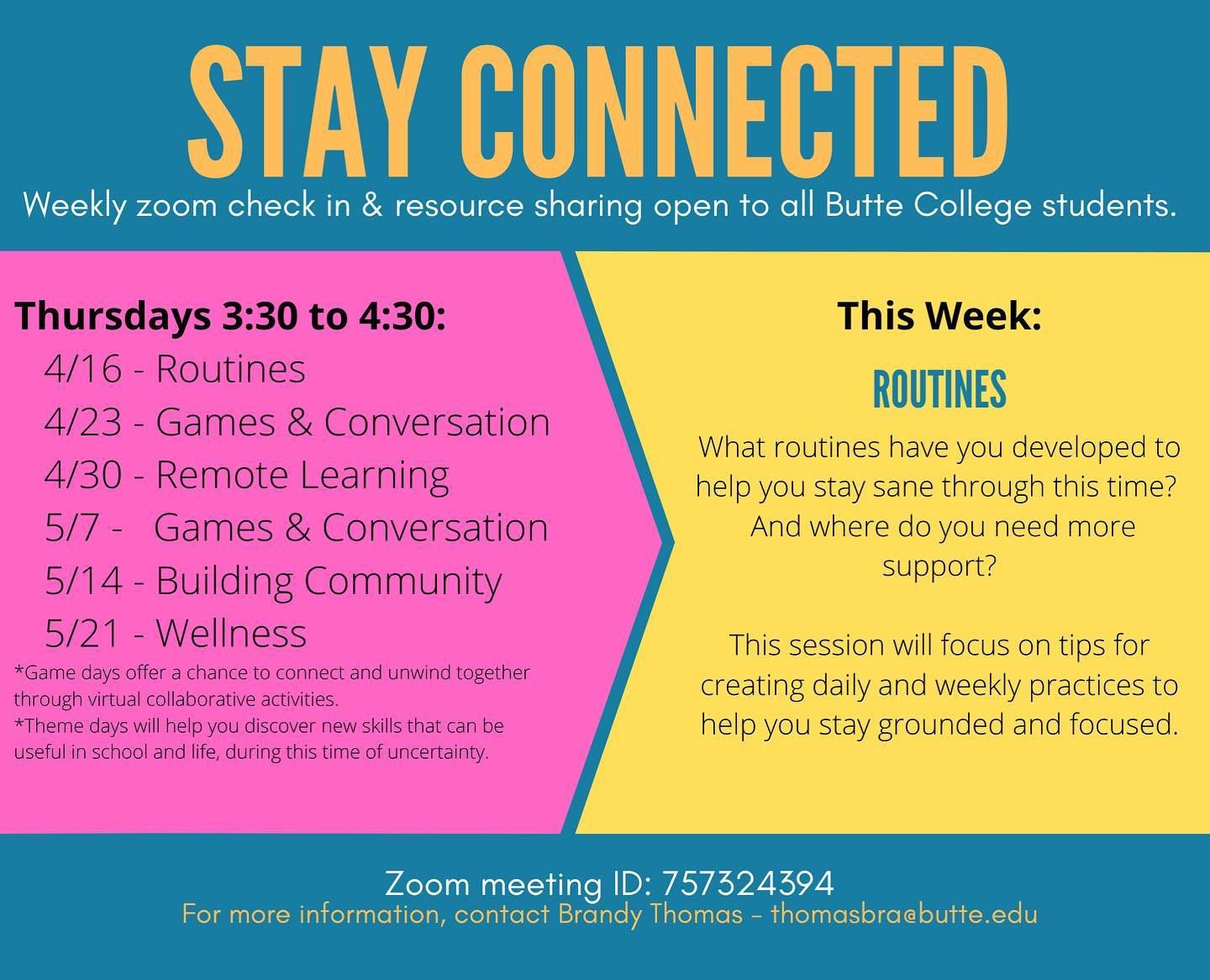 STAY CONNECTED

Weekly zoom check in & resource sharing open to all Butte College students.

Thursdays 3:30 to 4:30:

4/16 - Routines
4/23 - Games & Conversation
4/30 - Remote Learning
5/7 - Games & Conversation
5/14 - Building Community
5/21 - Wellness

*Game days offer a chance to connect and unwind together through virtual collaborative activities.
*Theme days will help you discover new skills that can be useful in school and life, during this time of uncertainty.

This Week:

ROUTINES

What routines have you developed to help you stay sane through this time? And where do you need more support?

This session will focus on tips for creating daily and weekly practices to help you stay grounded and focused.

Zoom meeting ID: 757324394
For more information, contact Brandy Thomas - thomasbra@butte.edu